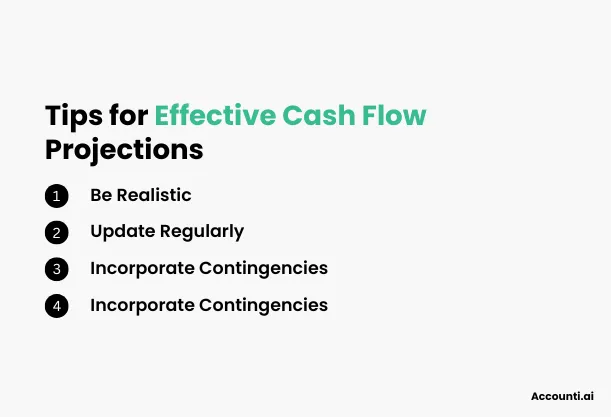 Tips for Effective Cash Flow Projections

1 Be Realistic

2 Update Regularly

3 Incorporate Contingencies

4 Incorporate Contingencies

Accounti.ai